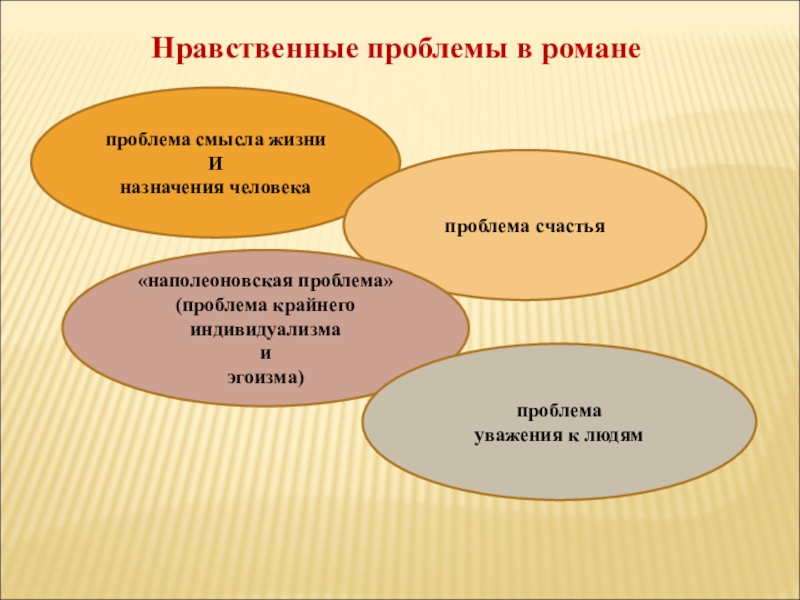 Нравственные проблемы в романе

проблема смысла жизни
И
назначения человека

проблема счастья

«наполеоновская проблема»
(проблема крайнего
индивидуализма
и
эгоизма)

проблема
уважения к людям